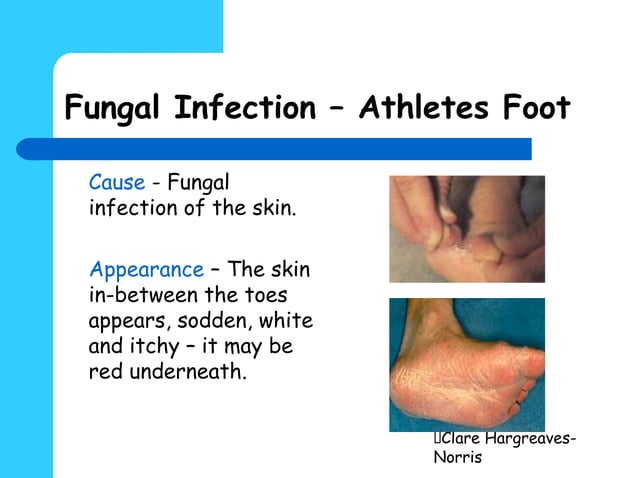 Fungal Infection – Athletes Foot

Cause - Fungal infection of the skin.

Appearance – The skin in-between the toes appears, sodden, white and itchy – it may be red underneath.

Clare Hargreaves-Norris